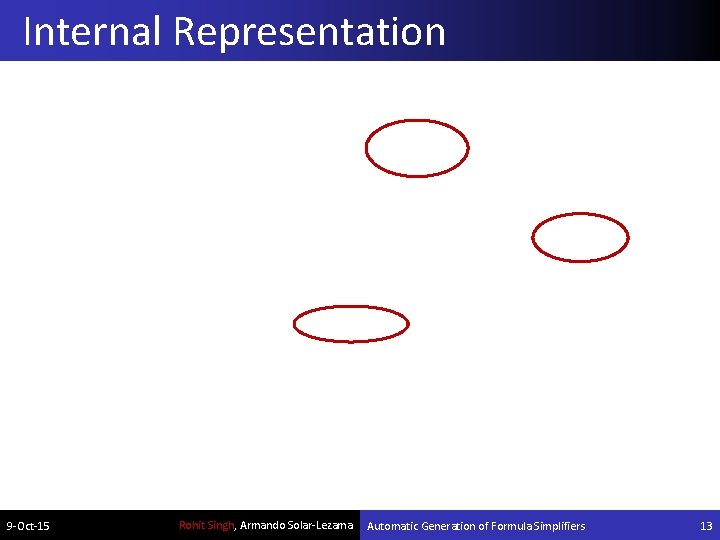 Internal Representation

9-Oct-15

Rohit Singh, Armando Solar-Lezama

Automatic Generation of Formula Simplifiers

13